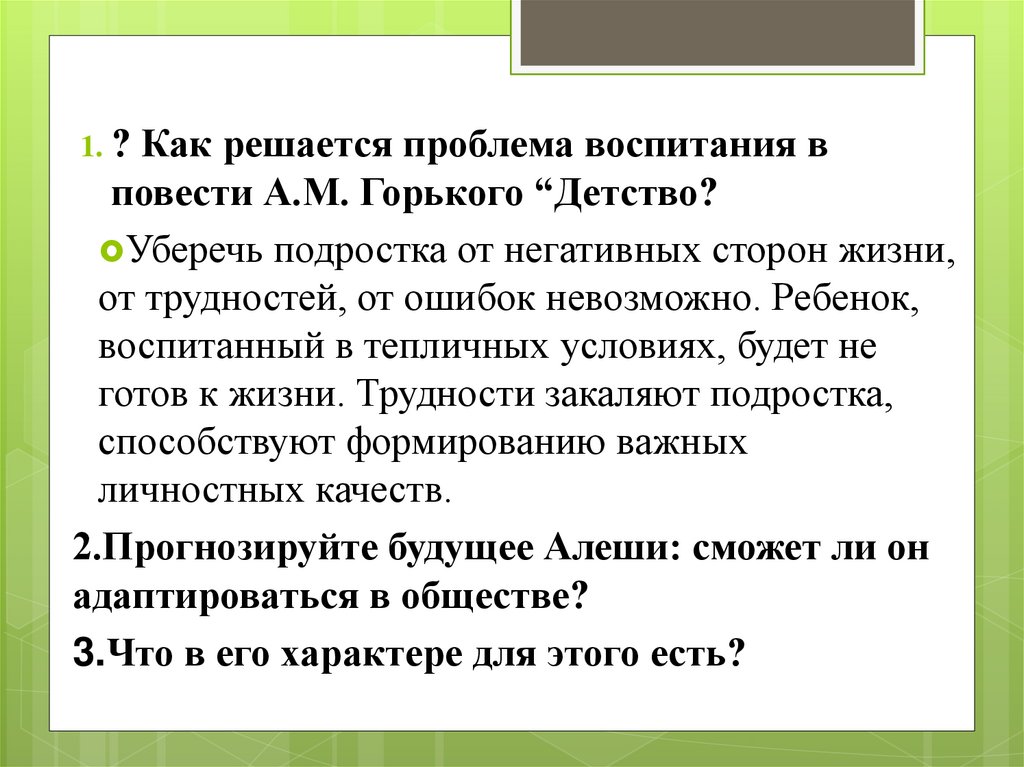 1. ? Как решается проблема воспитания в повести А.М. Горького “Детство?

Уберечь подростка от негативных сторон жизни, от трудностей, от ошибок невозможно. Ребенок, воспитанный в тепличных условиях, будет не готов к жизни. Трудности закаляют подростка, способствуют формированию важных личностных качеств.

2.Прогнозируйте будущее Алеши: сможет ли он адаптироваться в обществе?

3.Что в его характере для этого есть?